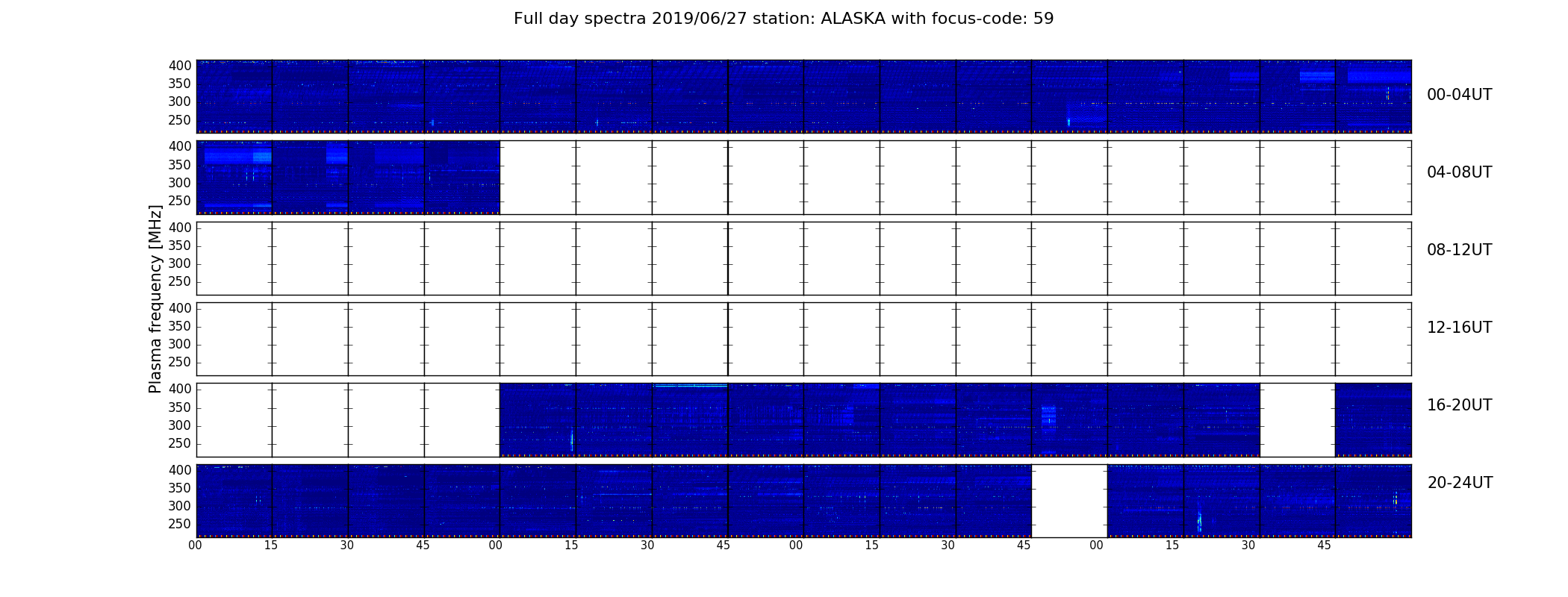 Full day spectra 2019/06/27 station: ALASKA with focus-code: 59

Plasma frequency [MHz]

400
350
300
250

00-04UT

400
350
300
250

04-08UT

400
350
300
250

08-12UT

400
350
300
250

12-16UT

400
350
300
250

16-20UT

400
350
300
250

20-24UT

00 15 30 45 00 15 30 45 00 15 30 45 00 15 30 45